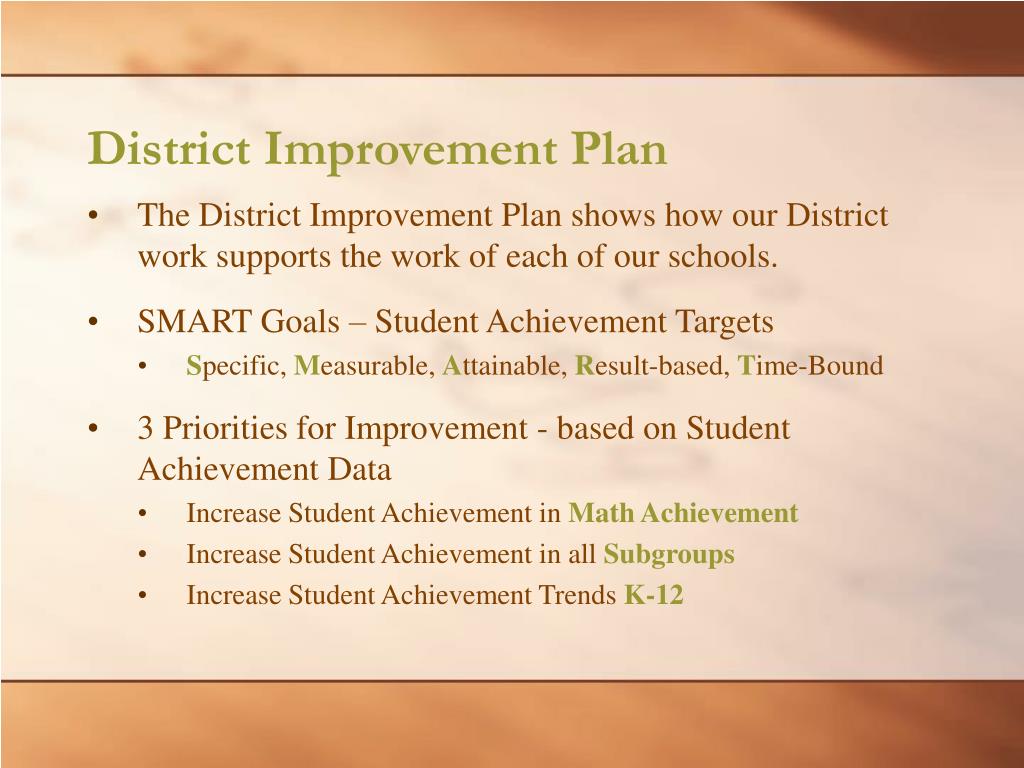 District Improvement Plan

• The District Improvement Plan shows how our District work supports the work of each of our schools.

• SMART Goals – Student Achievement Targets
  • Specific, Measurable, Attainable, Result-based, Time-Bound

• 3 Priorities for Improvement - based on Student Achievement Data
  • Increase Student Achievement in Math Achievement
  • Increase Student Achievement in all Subgroups
  • Increase Student Achievement Trends K-12